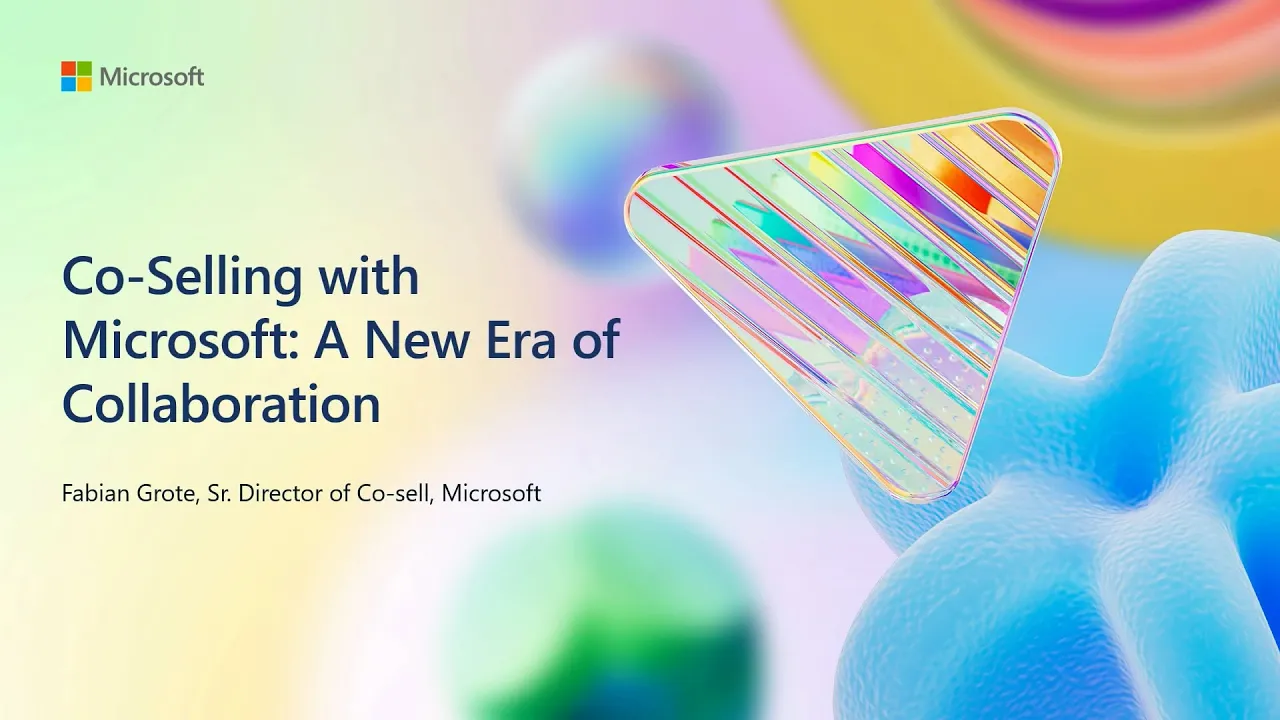 Microsoft

Co-Selling with Microsoft: A New Era of Collaboration

Fabian Grote, Sr. Director of Co-sell, Microsoft